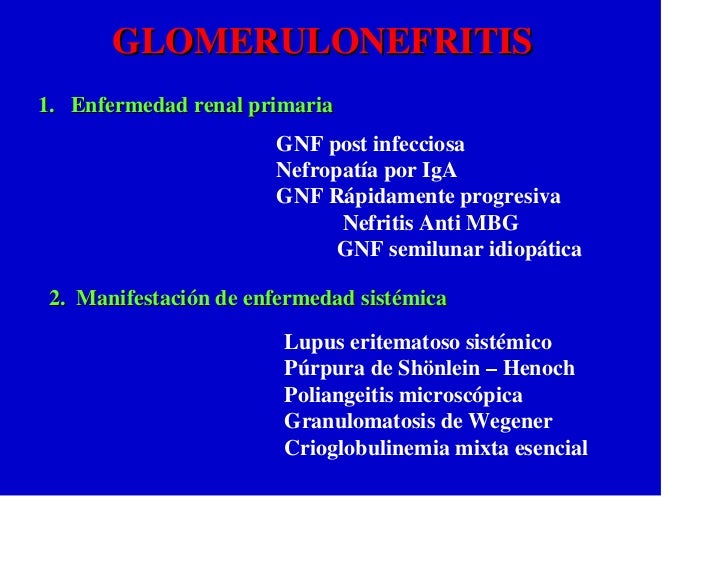 GLOMERULONEFRITIS

1. Enfermedad renal primaria

GNF post infecciosa
Nefropatía por IgA
GNF Rápidamente progresiva
Nefritis Anti MBG
GNF semilunar idiopática

2. Manifestación de enfermedad sistémica

Lupus eritematoso sistémico
Púrpura de Shönlein – Henoch
Poliangeitis microscópica
Granulomatosis de Wegener
Crioglobulinemia mixta esencial